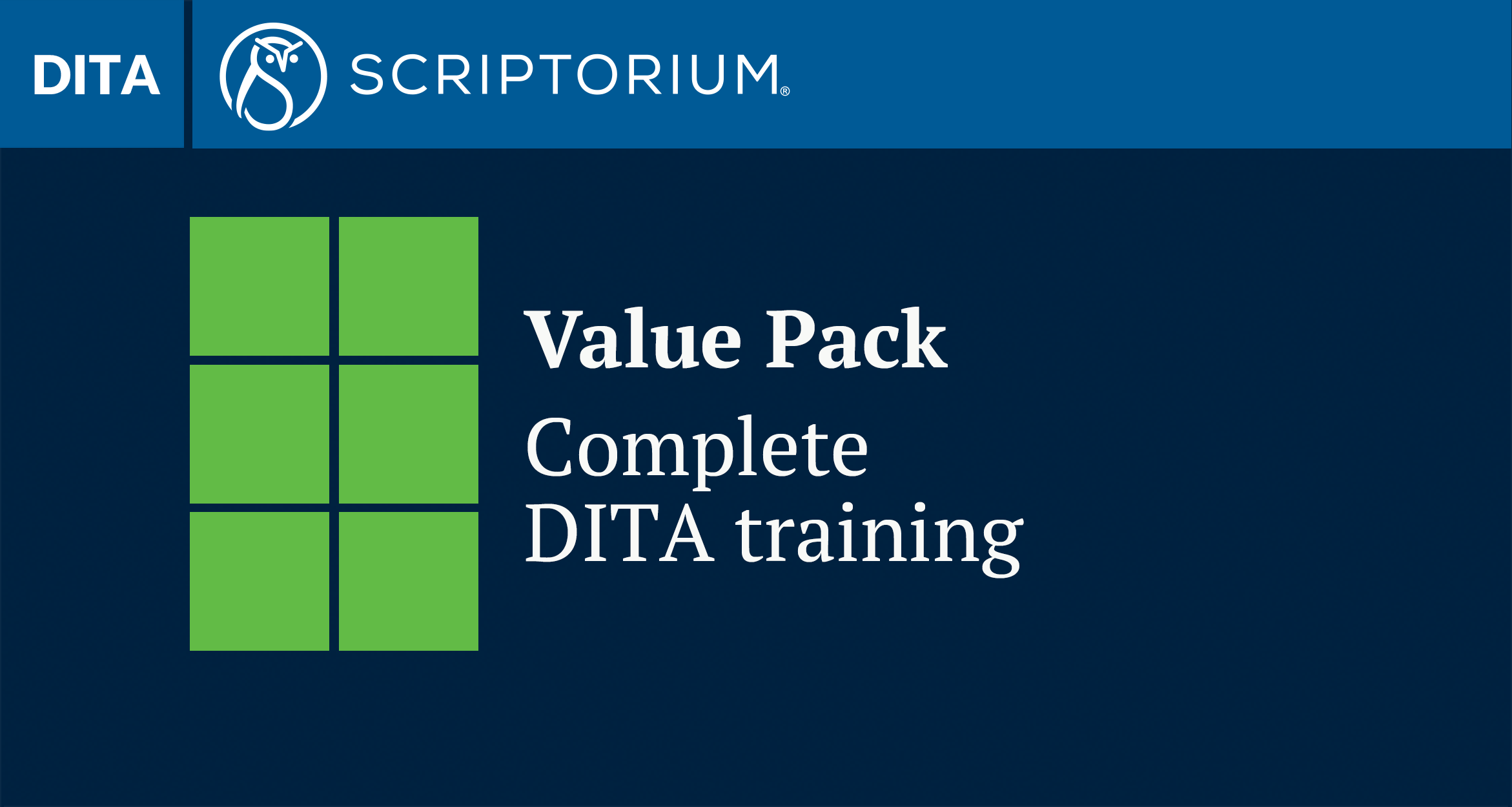 DITA

SCRIPTORIUM®

Value Pack

Complete DITA training